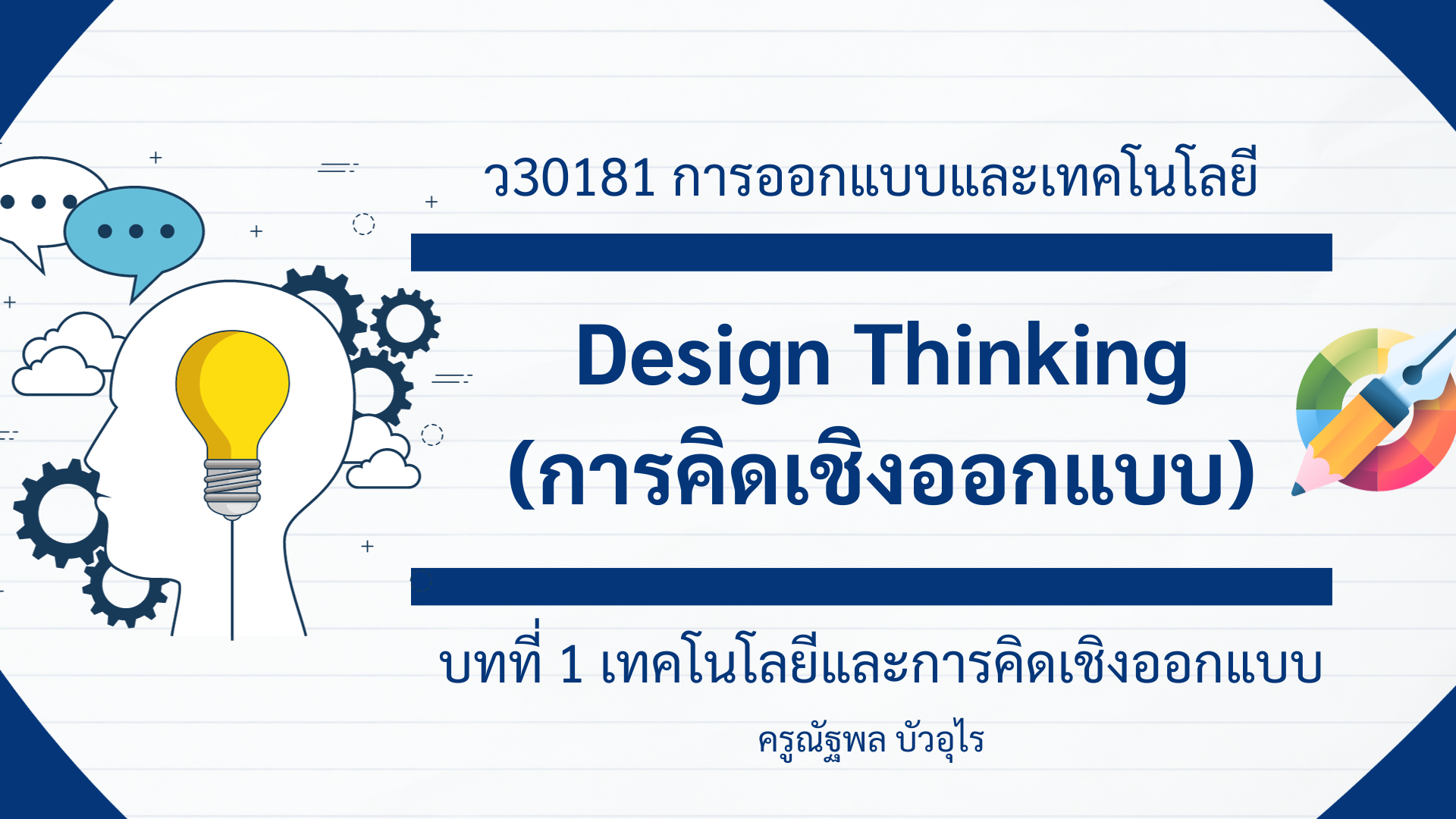 ว30181 การออกแบบและเทคโนโลยี

Design Thinking
(การคิดเชิงออกแบบ)

บทที่ 1 เทคโนโลยีและการคิดเชิงออกแบบ

ครูณัฐพล บัวอุไร